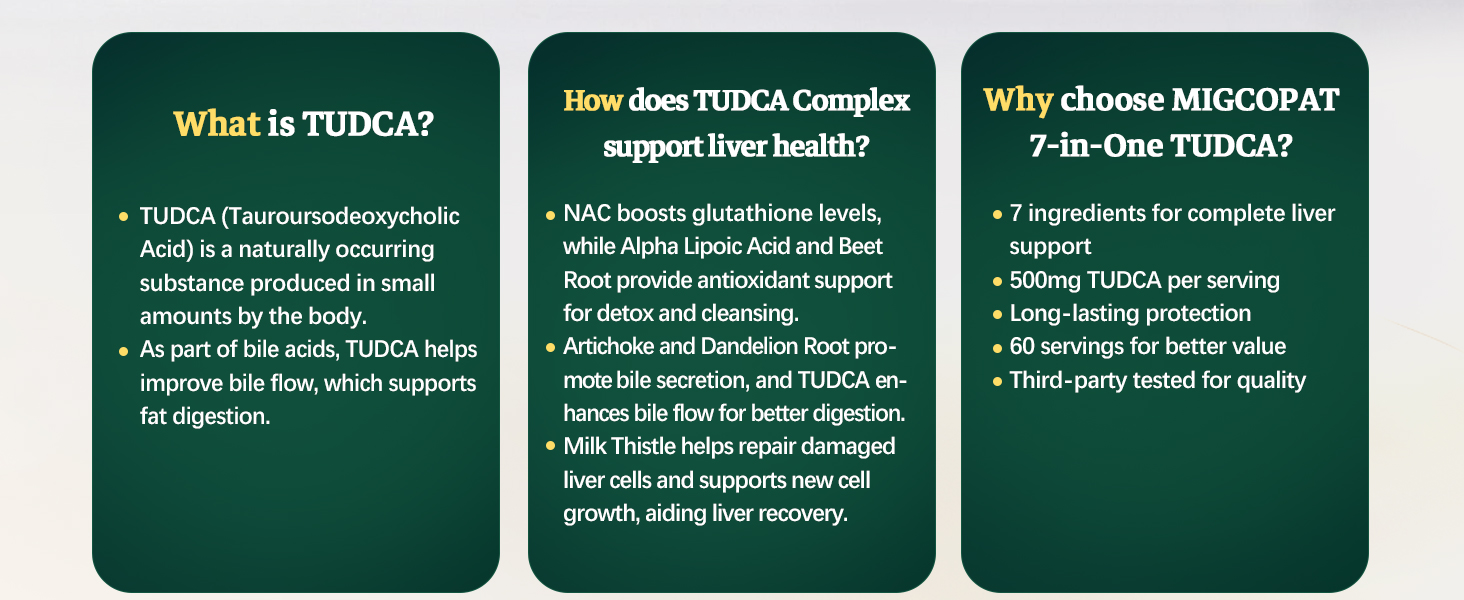 What is TUDCA?

• TUDCA (Tauroursodeoxycholic Acid) is a naturally occurring substance produced in small amounts by the body.
• As part of bile acids, TUDCA helps improve bile flow, which supports fat digestion.

How does TUDCA Complex support liver health?

• NAC boosts glutathione levels, while Alpha Lipoic Acid and Beet Root provide antioxidant support for detox and cleansing.
• Artichoke and Dandelion Root promote bile secretion, and TUDCA enhances bile flow for better digestion.
• Milk Thistle helps repair damaged liver cells and supports new cell growth, aiding liver recovery.

Why choose MIGCOPAT 7-in-One TUDCA?

• 7 ingredients for complete liver support
• 500mg TUDCA per serving
• Long-lasting protection
• 60 servings for better value
• Third-party tested for quality